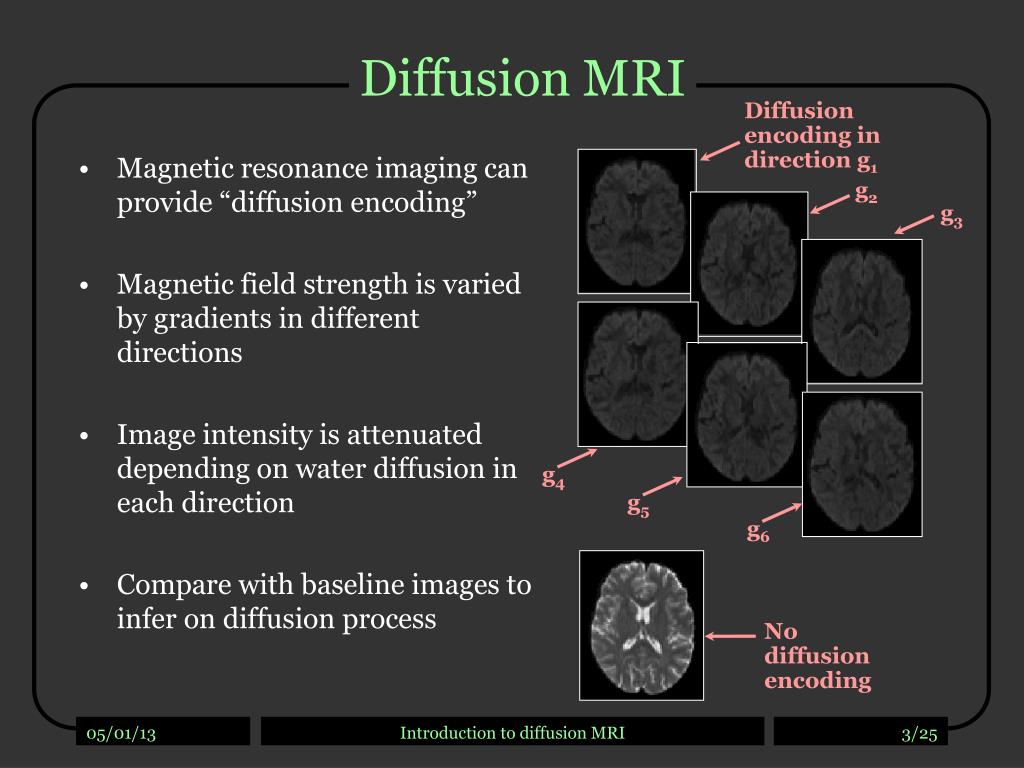 Diffusion MRI

• Magnetic resonance imaging can provide “diffusion encoding”

• Magnetic field strength is varied by gradients in different directions

• Image intensity is attenuated depending on water diffusion in each direction

• Compare with baseline images to infer on diffusion process

Diffusion encoding in direction $g_1$

$g_2$

$g_3$

$g_4$

$g_5$

$g_6$

No diffusion encoding

05/01/13

Introduction to diffusion MRI

3/25